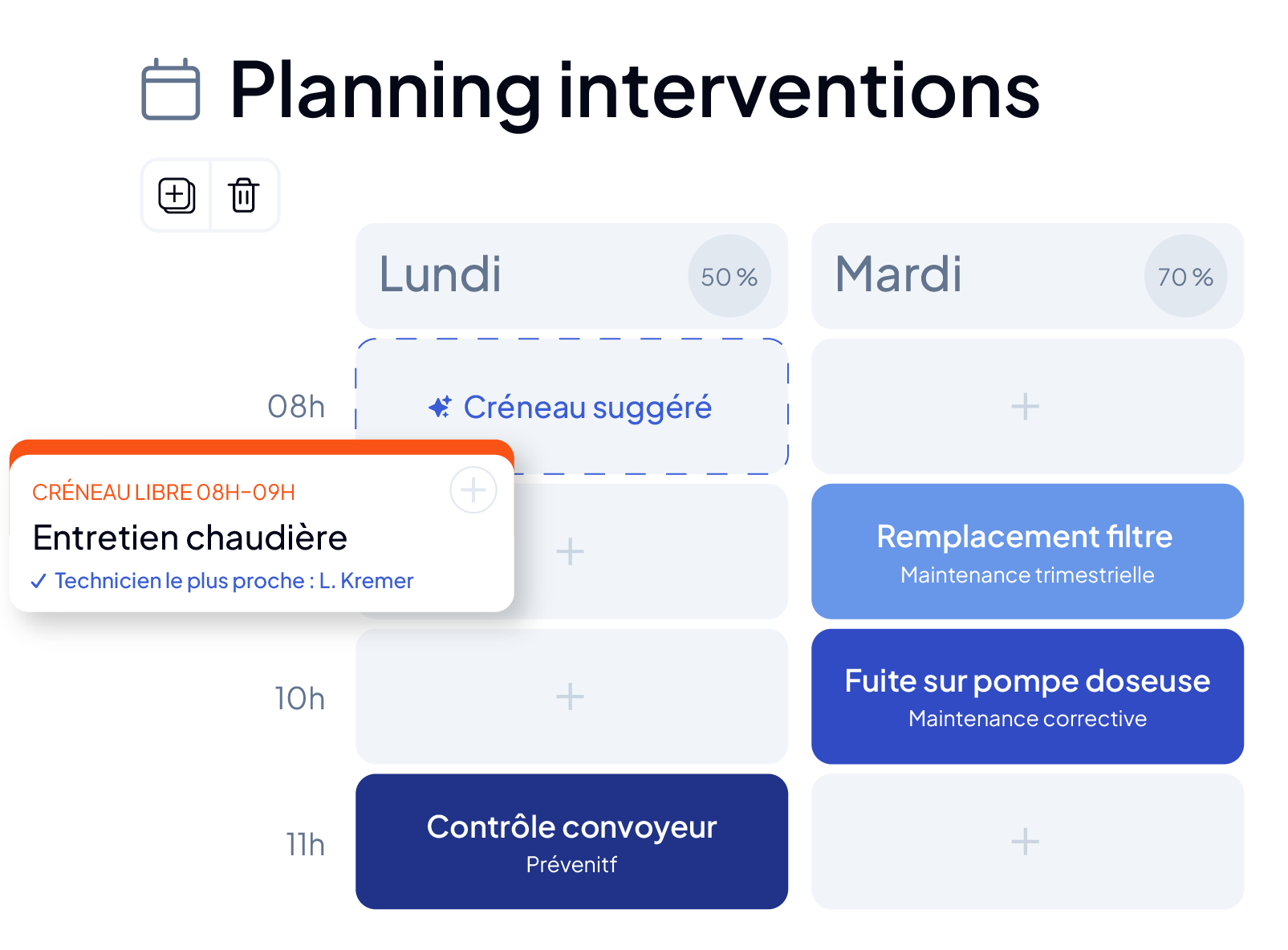 Planning interventions

Lundi 50 %

Mardi 70 %

08h

Créneau suggéré

+

CRÉNEAU LIBRE 08H-09H

Entretien chaudière

✓ Technicien le plus proche : L. Kremer

+

Remplacement filtre
Maintenance trimestrielle

10h

+

Fuite sur pompe doseuse
Maintenance corrective

11h

Contrôle convoyeur
Prévenitf

+